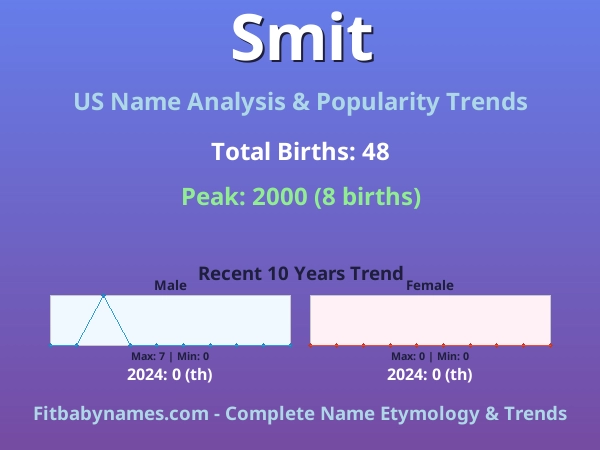 Smit

US Name Analysis & Popularity Trends

Total Births: 48

Peak: 2000 (8 births)

Recent 10 Years Trend

Male

Max: 7 | Min: 0

2024: 0 (th)

Female

Max: 0 | Min: 0

2024: 0 (th)

Fitbabynames.com - Complete Name Etymology & Trends